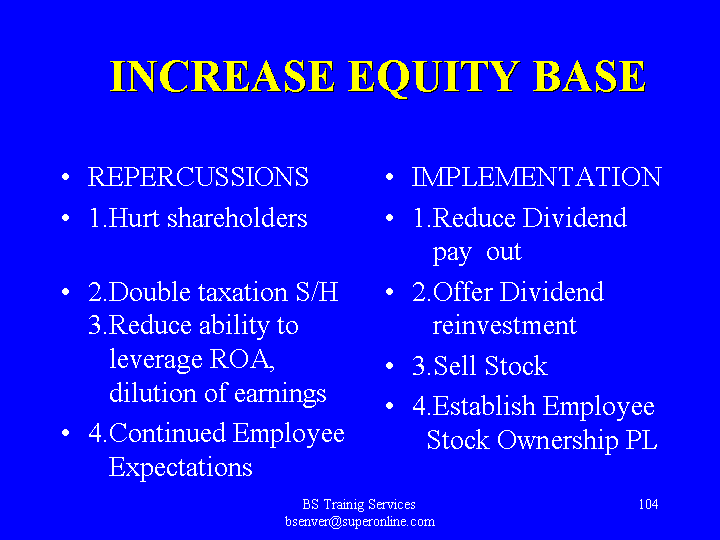 INCREASE EQUITY BASE

• REPERCUSSIONS
• 1.Hurt shareholders
• 2.Double taxation S/H
3.Reduce ability to leverage ROA, dilution of earnings
• 4.Continued Employee Expectations

• IMPLEMENTATION
• 1.Reduce Dividend pay out
• 2.Offer Dividend reinvestment
• 3.Sell Stock
• 4.Establish Employee Stock Ownership PL

BS Trainig Services
bsenver@superonline.com

104